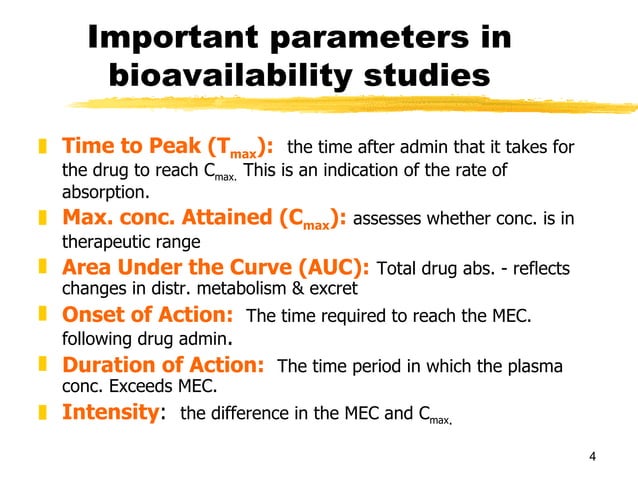 Important parameters in bioavailability studies

Time to Peak ($T_{max}$): the time after admin that it takes for the drug to reach $C_{max.}$ This is an indication of the rate of absorption.

Max. conc. Attained ($C_{max}$): assesses whether conc. is in therapeutic range

Area Under the Curve (AUC): Total drug abs. - reflects changes in distr. metabolism & excret

Onset of Action: The time required to reach the MEC. following drug admin.

Duration of Action: The time period in which the plasma conc. Exceeds MEC.

Intensity: the difference in the MEC and $C_{max.}$

4